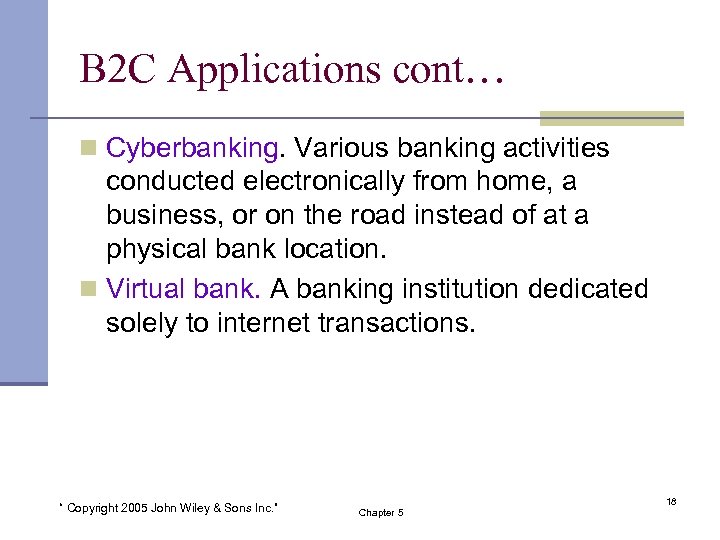 B2C Applications cont…

Cyberbanking. Various banking activities conducted electronically from home, a business, or on the road instead of at a physical bank location.

Virtual bank. A banking institution dedicated solely to internet transactions.

" Copyright 2005 John Wiley & Sons Inc."

Chapter 5

18